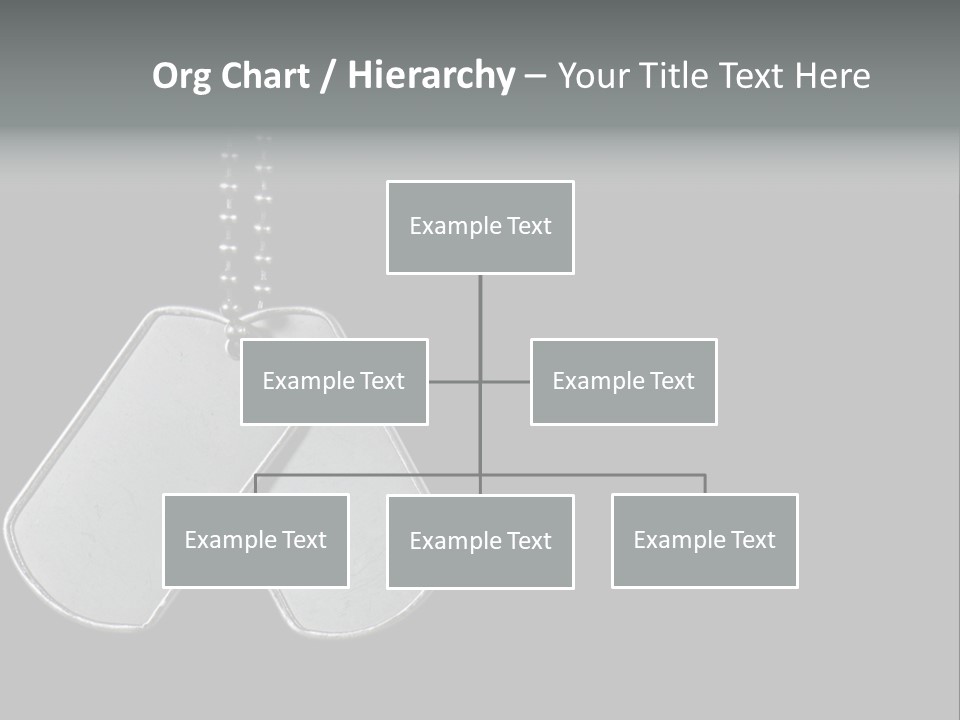 Org Chart / Hierarchy – Your Title Text Here

Example Text

Example Text

Example Text

Example Text

Example Text

Example Text